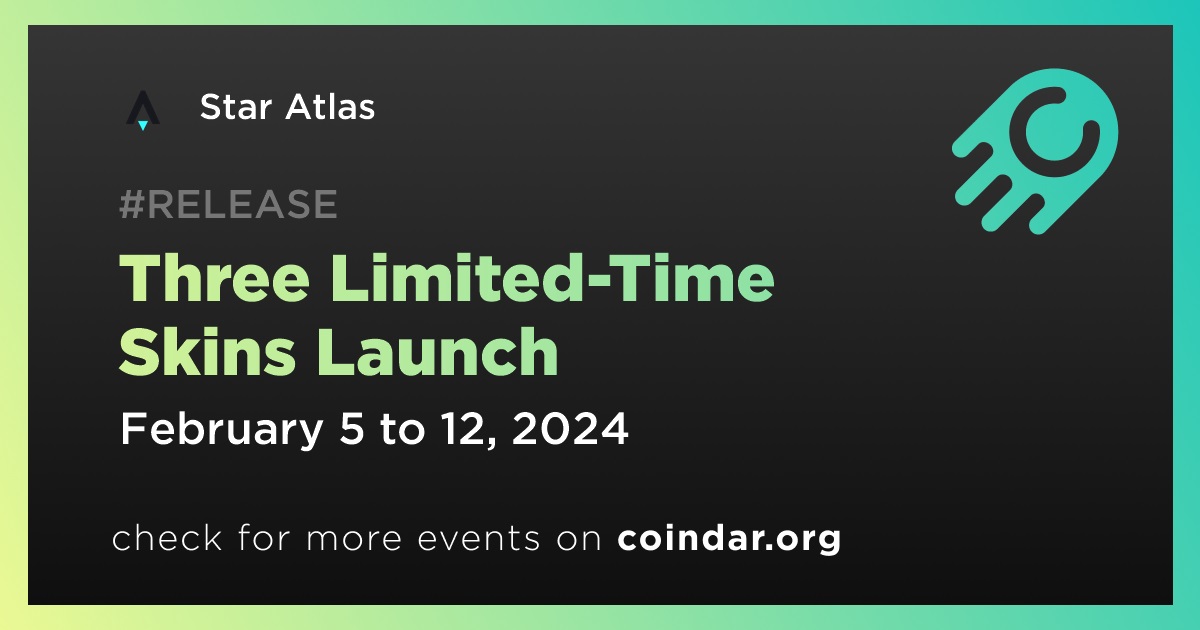 Star Atlas

#RELEASE

Three Limited-Time Skins Launch

February 5 to 12, 2024

check for more events on coindar.org